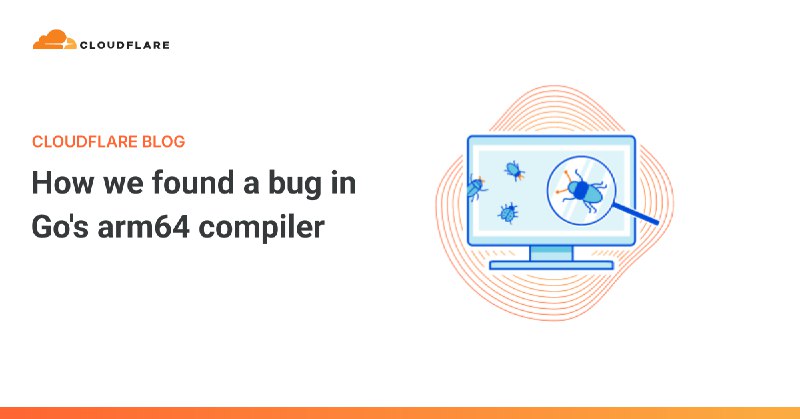 CLOUDFLARE

CLOUDFLARE BLOG

How we found a bug in Go's arm64 compiler